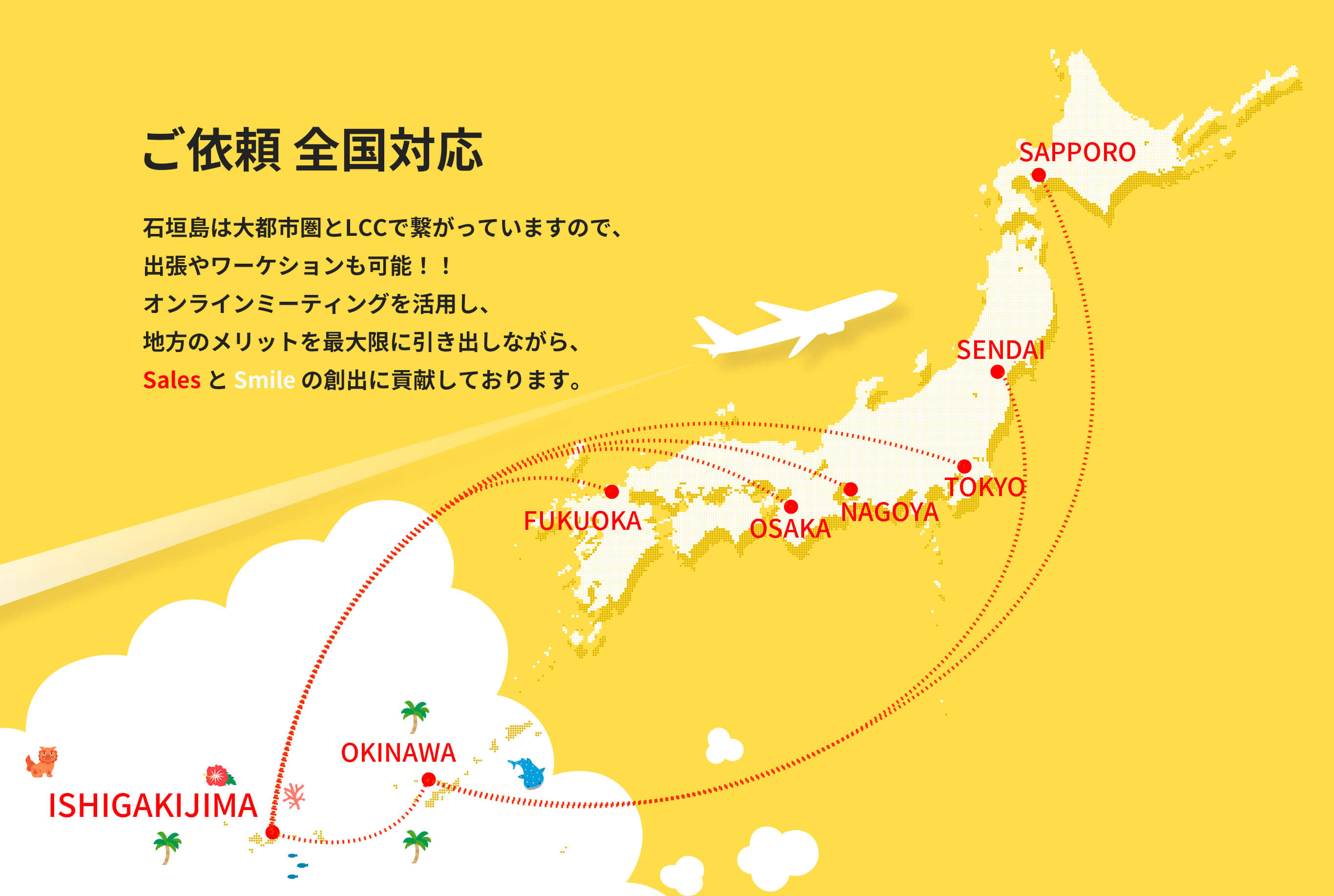 ご依頼 全国対応

石垣島は大都市圏とLCCで繋がっていますので、
出張やワーケションも可能！！
オンラインミーティングを活用し、
地方のメリットを最大限に引き出しながら、
Sales と Smile の創出に貢献しております。

SAPPORO

SENDAI

TOKYO

NAGOYA

OSAKA

FUKUOKA

OKINAWA

ISHIGAKIJIMA